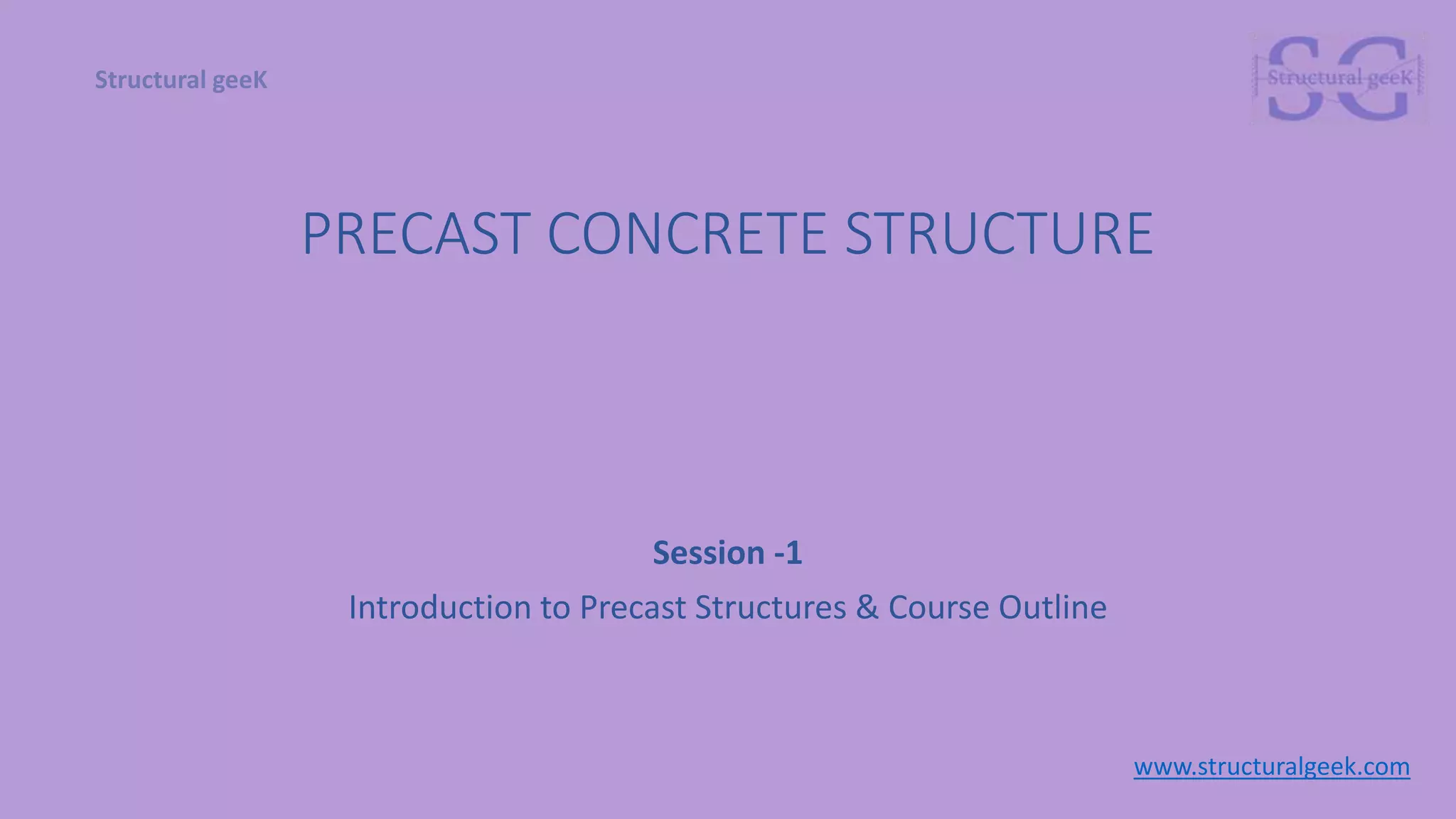 Structural geeK

SG
Structural geeK

PRECAST CONCRETE STRUCTURE

Session -1

Introduction to Precast Structures & Course Outline

www.structuralgeek.com